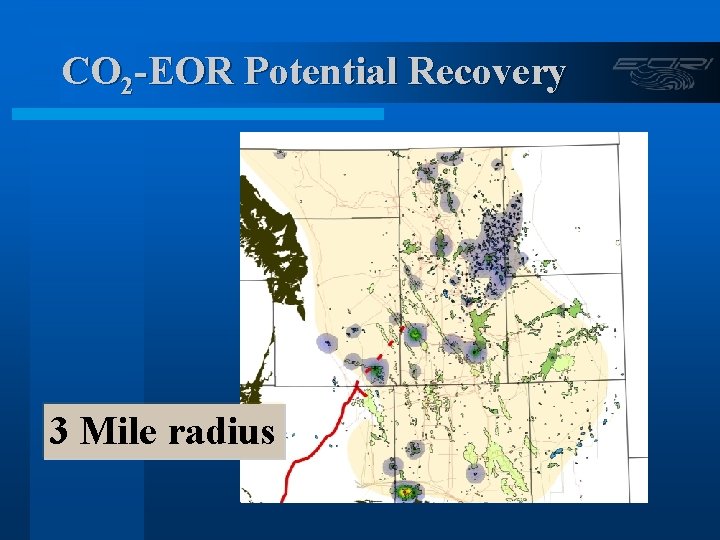 $CO_2$-EOR Potential Recovery

EORI

3 Mile radius